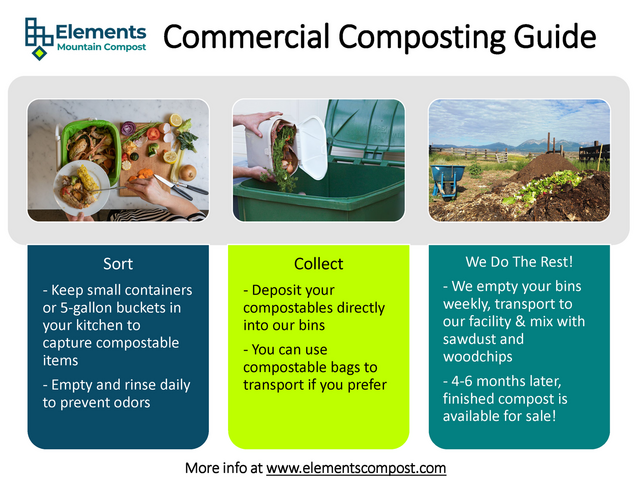 Elements
Mountain Compost

Commercial Composting Guide

Sort

- Keep small containers or 5-gallon buckets in your kitchen to capture compostable items

- Empty and rinse daily to prevent odors

Collect

- Deposit your compostables directly into our bins

- You can use compostable bags to transport if you prefer

We Do The Rest!

- We empty your bins weekly, transport to our facility & mix with sawdust and woodchips

- 4-6 months later, finished compost is available for sale!

More info at www.elementscompost.com